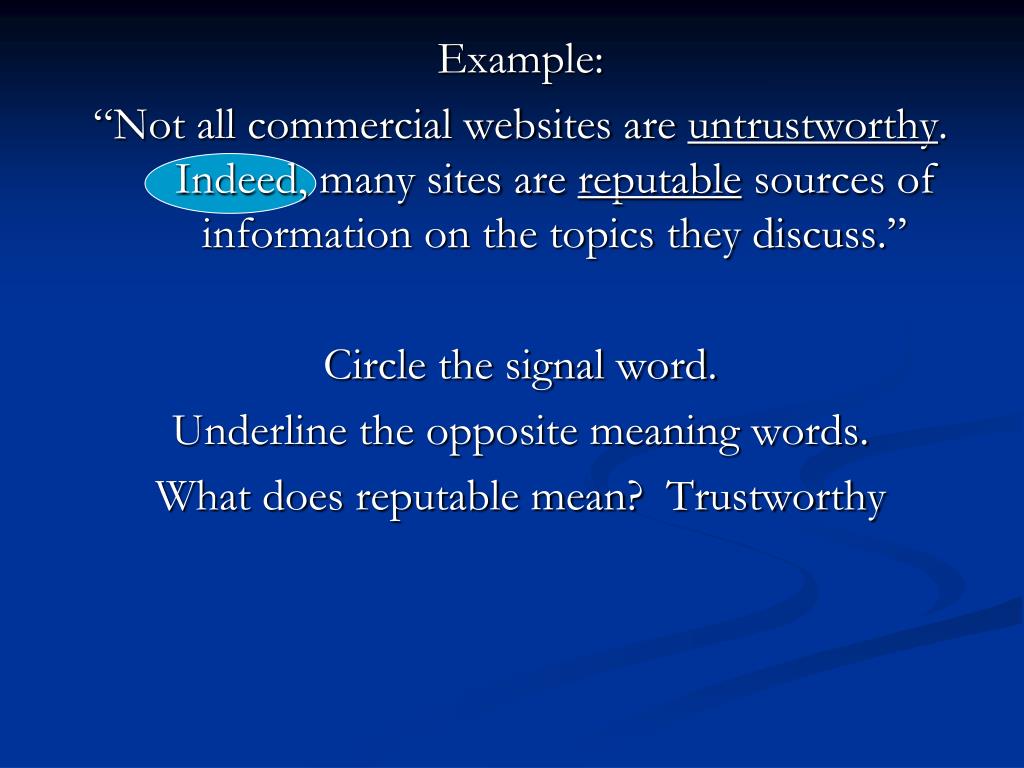 Example:

“Not all commercial websites are untrustworthy. Indeed, many sites are reputable sources of information on the topics they discuss.”

Circle the signal word.

Underline the opposite meaning words.

What does reputable mean? Trustworthy